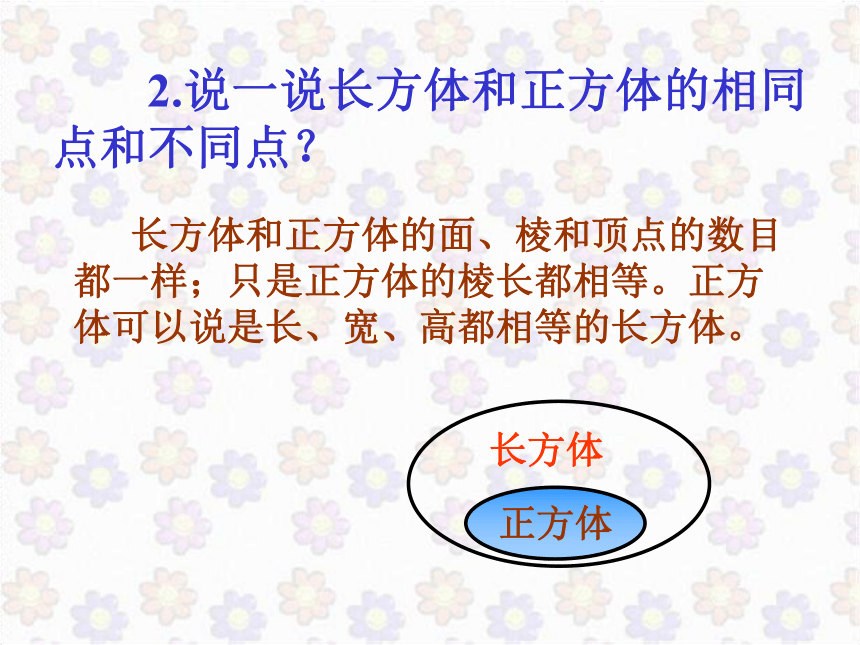 2.说一说长方体和正方体的相同点和不同点？

长方体和正方体的面、棱和顶点的数目都一样；只是正方体的棱长都相等。正方体可以说是长、宽、高都相等的长方体。

长方体

正方体